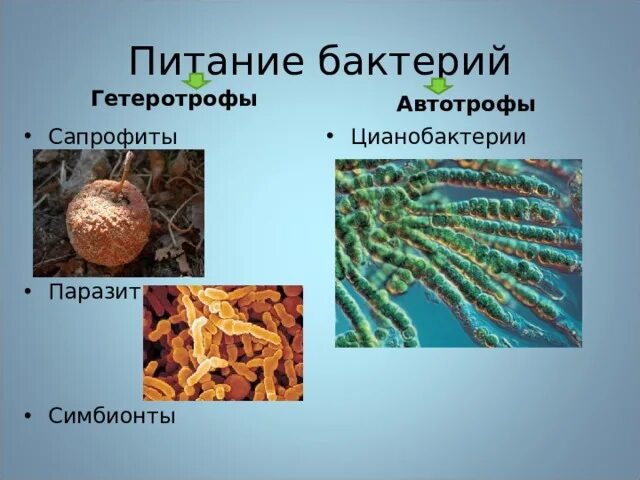 Питание бактерий

Гетеротрофы

• Сапрофиты

• Паразит

• Симбионты

Автотрофы

• Цианобактерии